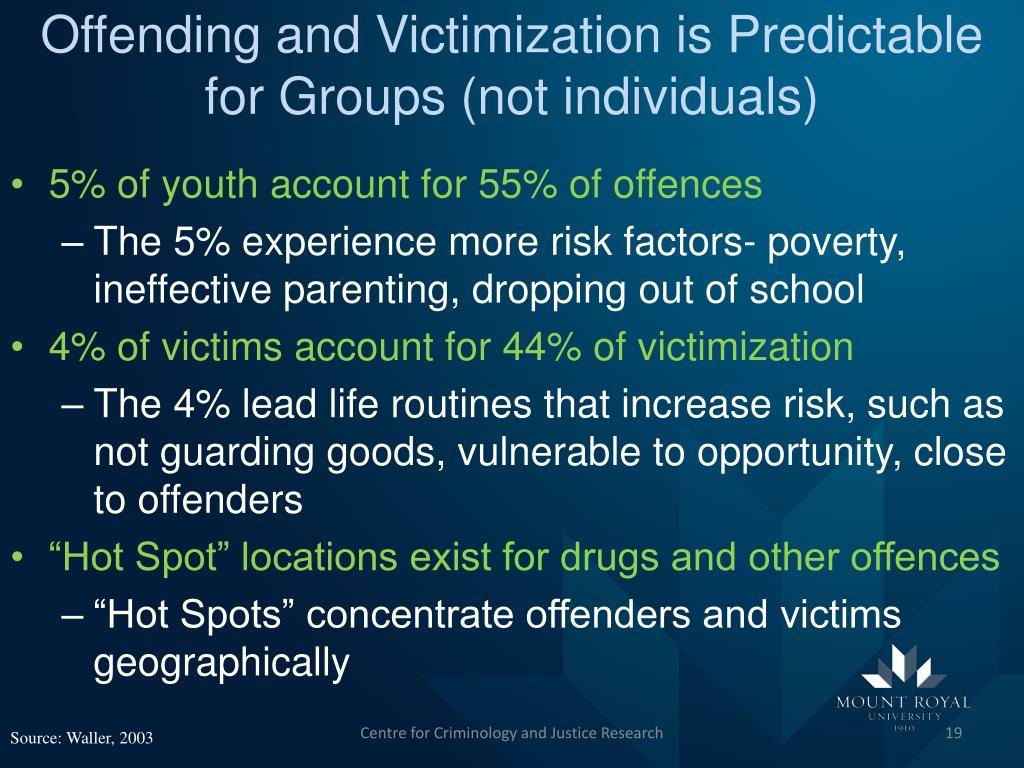 Offending and Victimization is Predictable for Groups (not individuals)

• 5% of youth account for 55% of offences
– The 5% experience more risk factors- poverty, ineffective parenting, dropping out of school
• 4% of victims account for 44% of victimization
– The 4% lead life routines that increase risk, such as not guarding goods, vulnerable to opportunity, close to offenders
• “Hot Spot” locations exist for drugs and other offences
– “Hot Spots” concentrate offenders and victims geographically

MOUNT ROYAL UNIVERSITY 1910

Source: Waller, 2003

Centre for Criminology and Justice Research

19